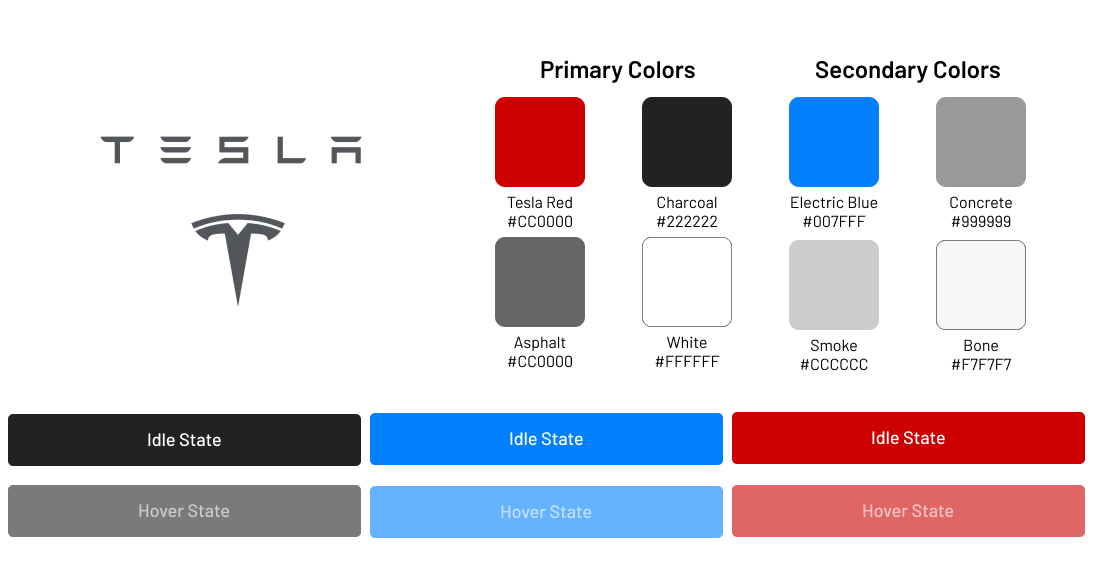 TESLA

Primary Colors

Tesla Red
#CC0000

Charcoal
#222222

Asphalt
#CC0000

White
#FFFFFF

Secondary Colors

Electric Blue
#007FFF

Concrete
#999999

Smoke
#CCCCCC

Bone
#F7F7F7

Idle State

Idle State

Idle State

Hover State

Hover State

Hover State